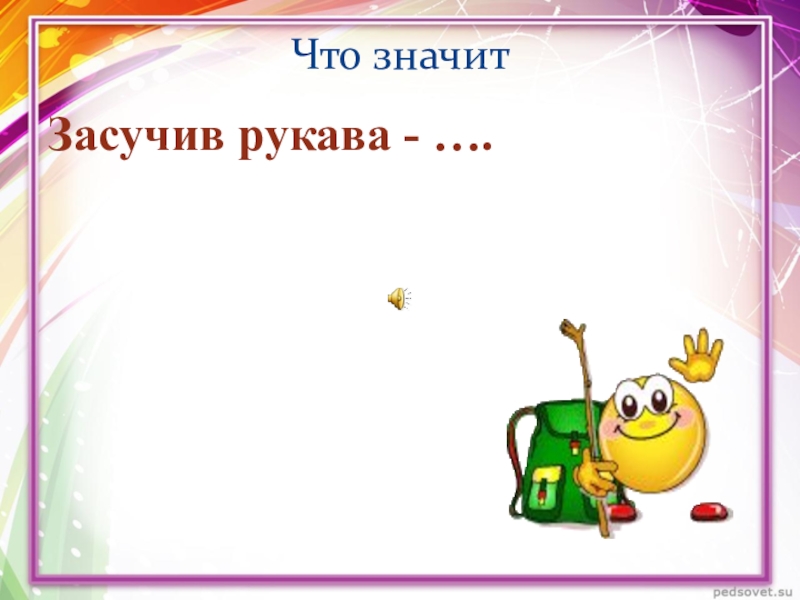 Что значит

Засучив рукава - ….

pedsovet.su